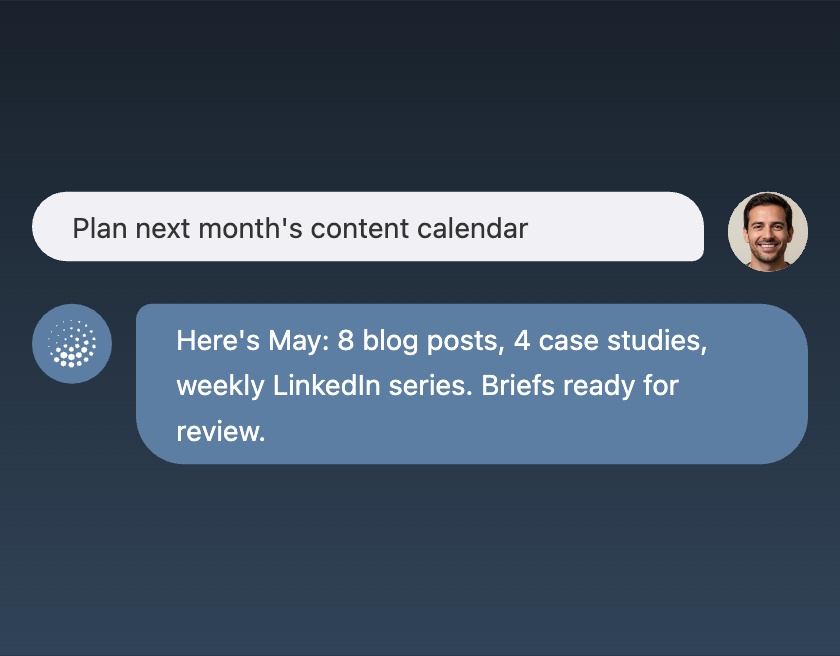 Plan next month's content calendar

Here's May: 8 blog posts, 4 case studies, weekly LinkedIn series. Briefs ready for review.